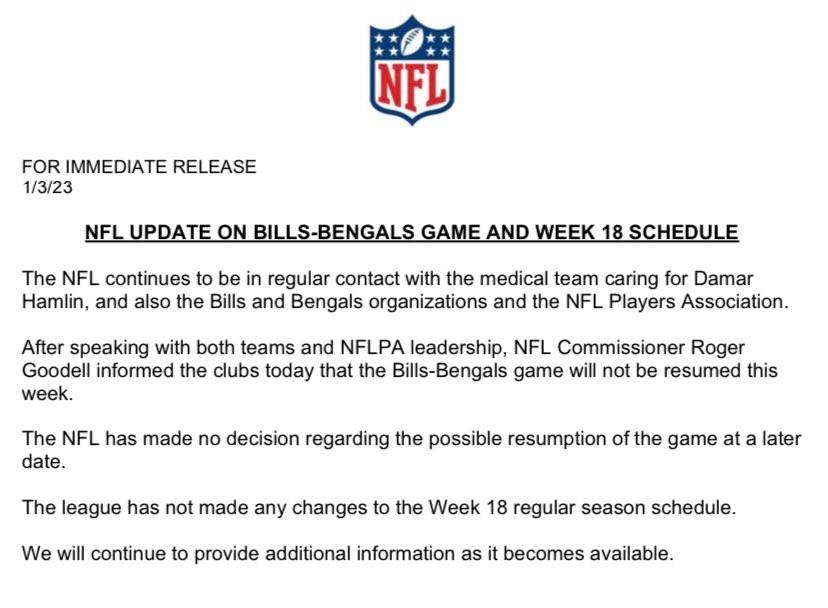 NFL

FOR IMMEDIATE RELEASE
1/3/23

NFL UPDATE ON BILLS-BENGALS GAME AND WEEK 18 SCHEDULE

The NFL continues to be in regular contact with the medical team caring for Damar Hamlin, and also the Bills and Bengals organizations and the NFL Players Association.

After speaking with both teams and NFLPA leadership, NFL Commissioner Roger Goodell informed the clubs today that the Bills-Bengals game will not be resumed this week.

The NFL has made no decision regarding the possible resumption of the game at a later date.

The league has not made any changes to the Week 18 regular season schedule.

We will continue to provide additional information as it becomes available.